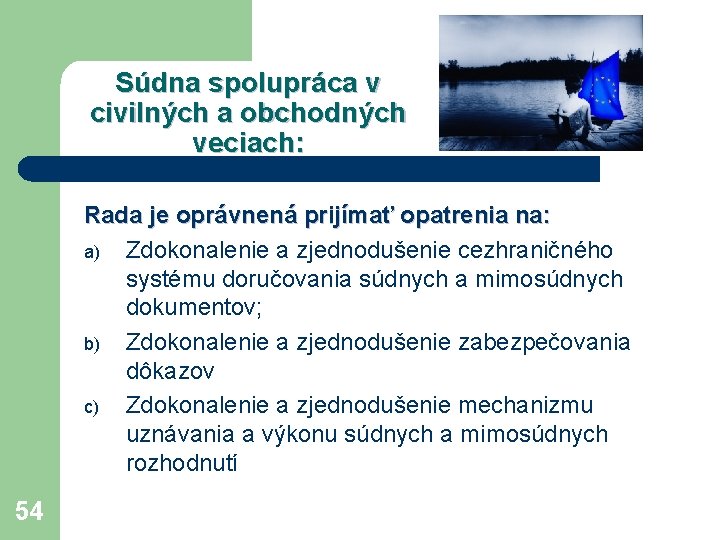 Súdna spolupráca v civilných a obchodných veciach:

Rada je oprávnená prijímať opatrenia na:

a) Zdokonalenie a zjednodušenie cezhraničného systému doručovania súdnych a mimosúdnych dokumentov;

b) Zdokonalenie a zjednodušenie zabezpečovania dôkazov

c) Zdokonalenie a zjednodušenie mechanizmu uznávania a výkonu súdnych a mimosúdnych rozhodnutí

54